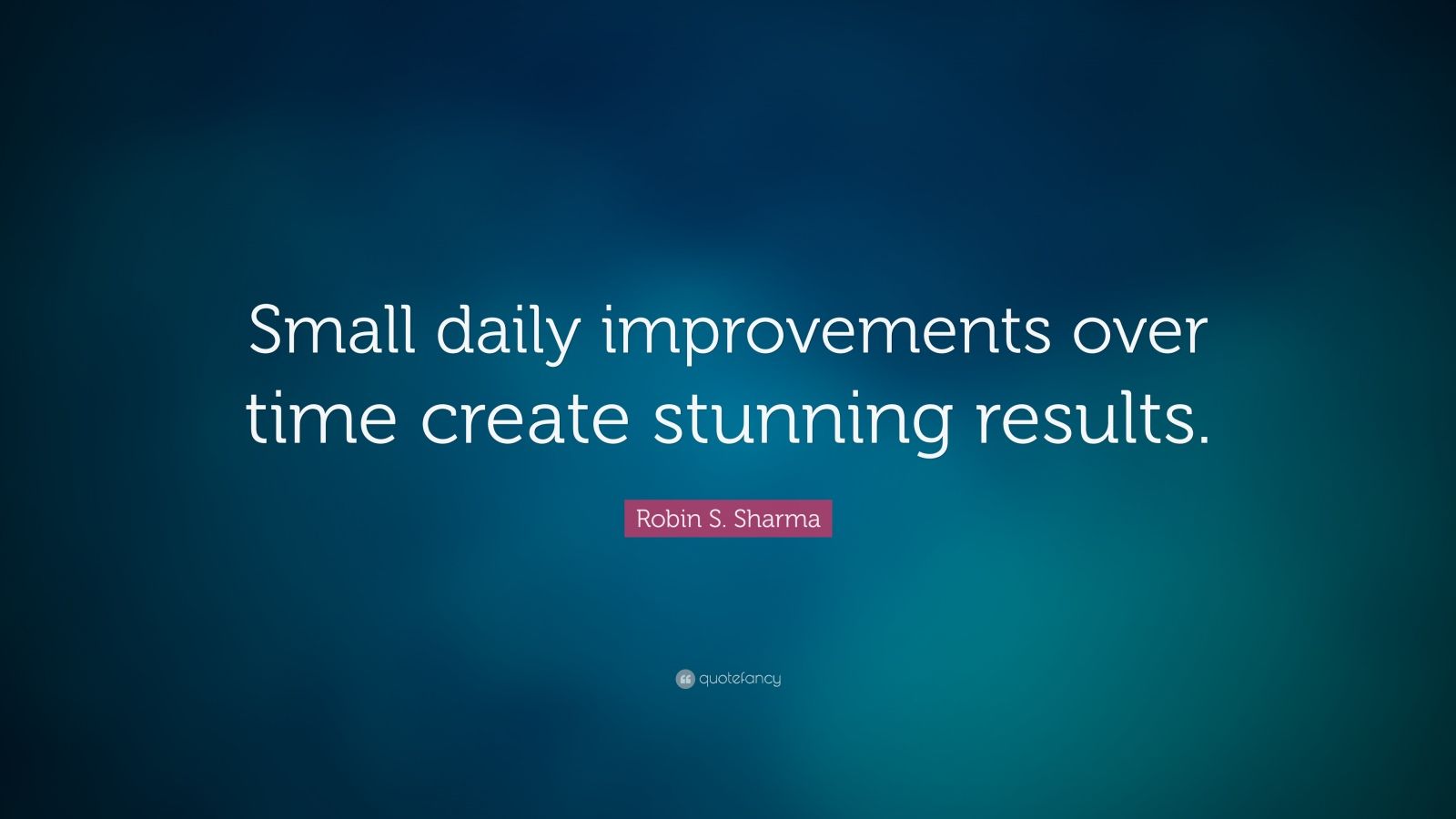 Small daily improvements over time create stunning results.

Robin S. Sharma

quotefancy